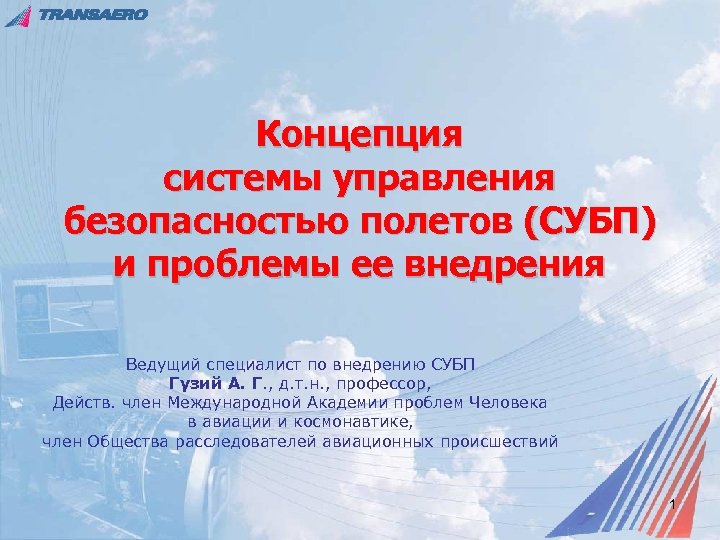 TRANSAERO

Концепция системы управления безопасностью полетов (СУБП) и проблемы ее внедрения

Ведущий специалист по внедрению СУБП
Гузий А. Г., д.т.н., профессор,
Действ. член Международной Академии проблем Человека в авиации и космонавтике,
член Общества расследователей авиационных происшествий

1